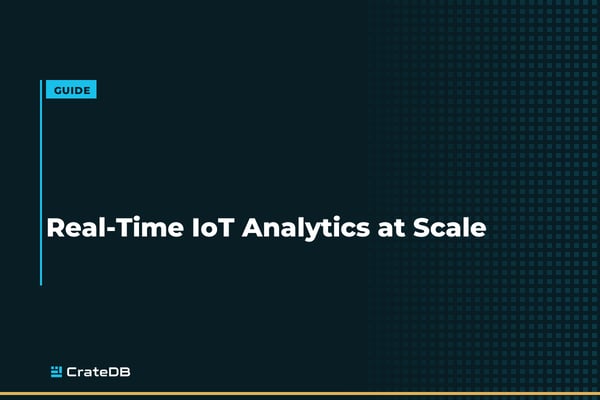 GUIDE

Real-Time IoT Analytics at Scale

CrateDB